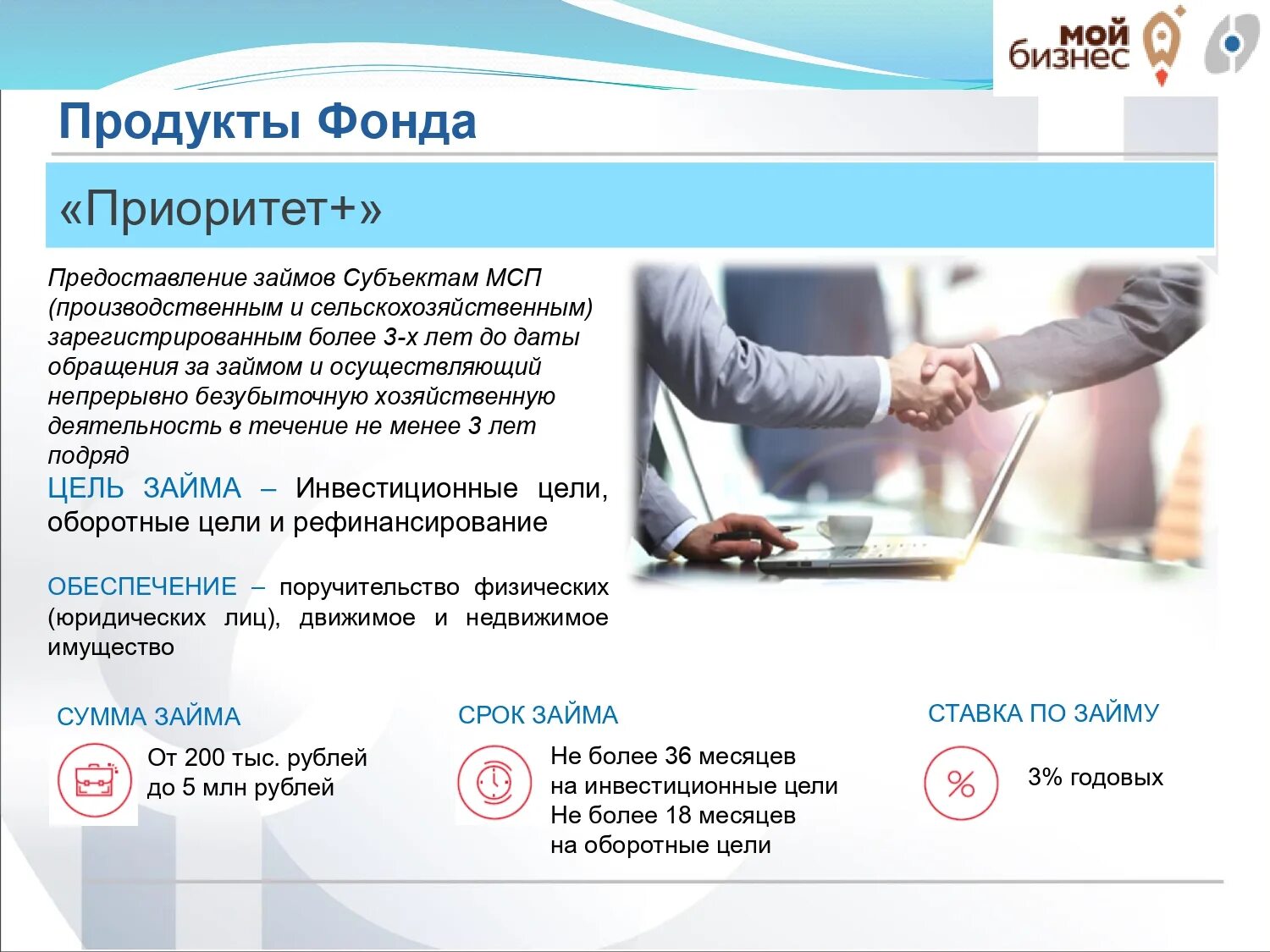 мой бизнес

Продукты Фонда

«Приоритет+»

Предоставление займов Субъектам МСП (производственным и сельскохозяйственным) зарегистрированным более 3-х лет до даты обращения за займом и осуществляющий непрерывно безубыточную хозяйственную деятельность в течение не менее 3 лет подряд

ЦЕЛЬ ЗАЙМА – Инвестиционные цели, оборотные цели и рефинансирование

ОБЕСПЕЧЕНИЕ – поручительство физических (юридических лиц), движимое и недвижимое имущество

СУММА ЗАЙМА

От 200 тыс. рублей до 5 млн рублей

СРОК ЗАЙМА

Не более 36 месяцев на инвестиционные цели Не более 18 месяцев на оборотные цели

СТАВКА ПО ЗАЙМУ

%

3% годовых